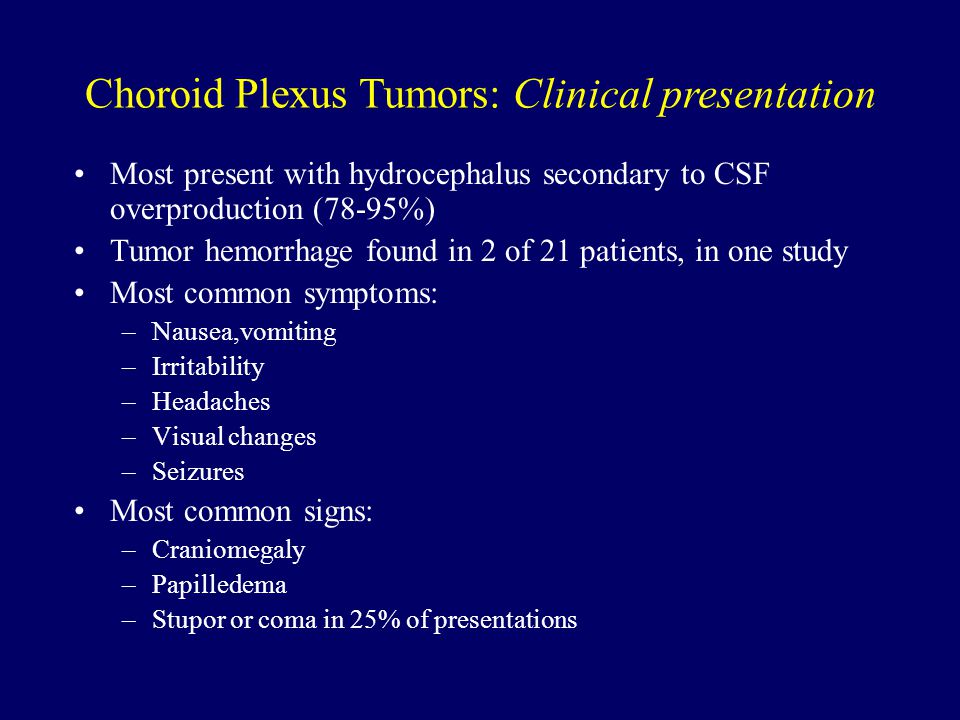 Choroid Plexus Tumors: Clinical presentation

• Most present with hydrocephalus secondary to CSF overproduction (78-95%)
• Tumor hemorrhage found in 2 of 21 patients, in one study
• Most common symptoms:
– Nausea,vomiting
– Irritability
– Headaches
– Visual changes
– Seizures
• Most common signs:
– Craniomegaly
– Papilledema
– Stupor or coma in 25% of presentations